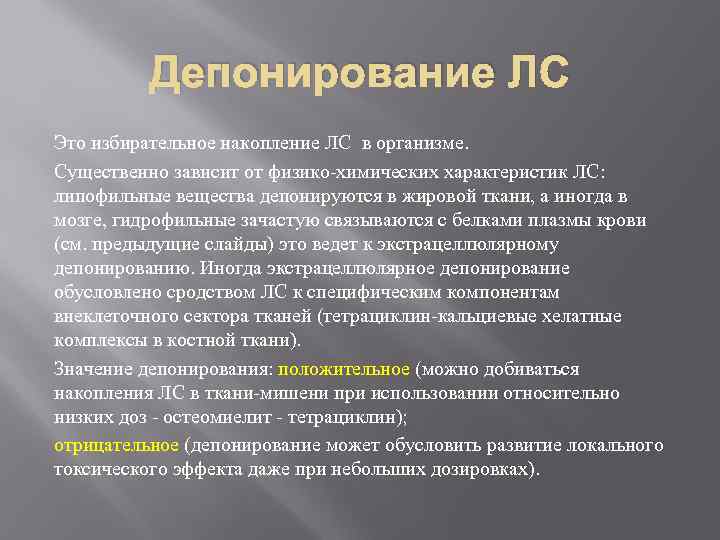 Депонирование ЛС

Это избирательное накопление ЛС в организме.

Существенно зависит от физико-химических характеристик ЛС: липофильные вещества депонируются в жировой ткани, а иногда в мозге, гидрофильные зачастую связываются с белками плазмы крови (см. предыдущие слайды) это ведет к экстрацеллюлярному депонированию. Иногда экстрацеллюлярное депонирование обусловлено сродством ЛС к специфическим компонентам внеклеточного сектора тканей (тетрациклин-кальциевые хелатные комплексы в костной ткани).

Значение депонирования: положительное (можно добиваться накопления ЛС в ткани-мишени при использовании относительно низких доз - остеомиелит - тетрациклин);

отрицательное (депонирование может обусловить развитие локального токсического эффекта даже при небольших дозировках).